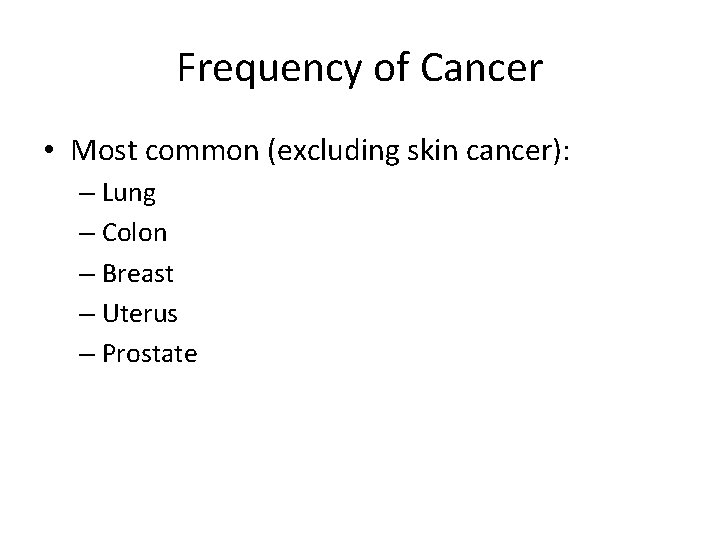 Frequency of Cancer

• Most common (excluding skin cancer):
– Lung
– Colon
– Breast
– Uterus
– Prostate